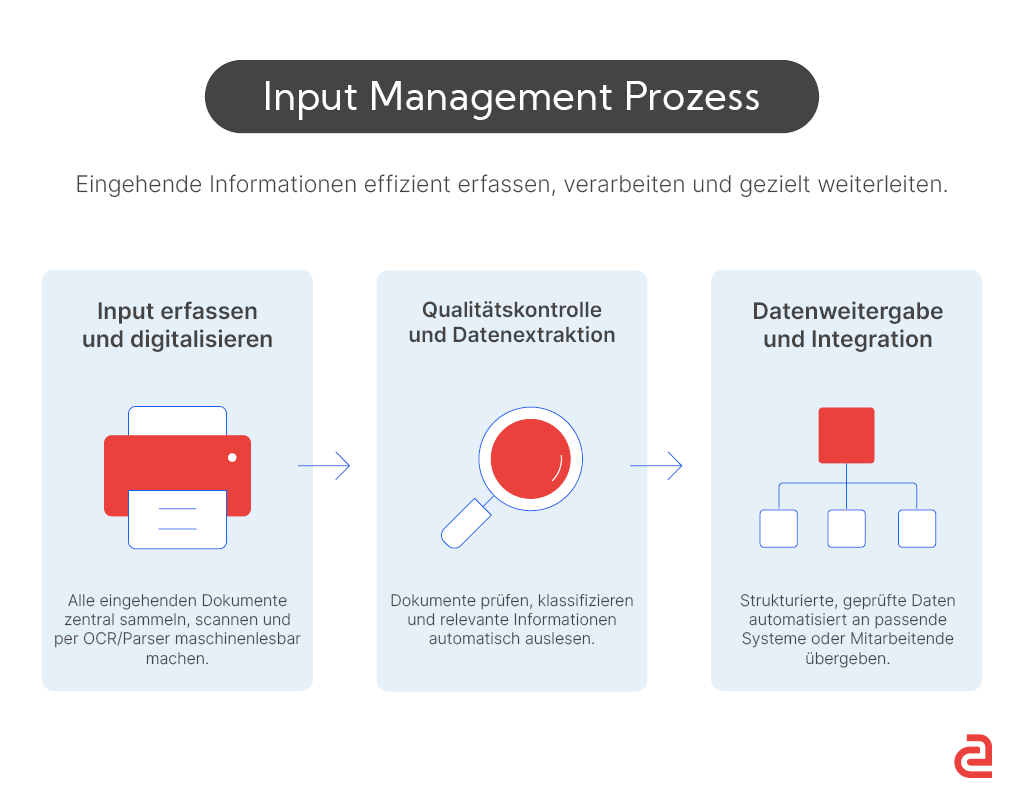 Input Management Prozess

Eingehende Informationen effizient erfassen, verarbeiten und gezielt weiterleiten.

Input erfassen und digitalisieren

Alle eingehenden Dokumente zentral sammeln, scannen und per OCR/Parser maschinenlesbar machen.

Qualitätskontrolle und Datenextraktion

Dokumente prüfen, klassifizieren und relevante Informationen automatisch auslesen.

Datenweitergabe und Integration

Strukturierte, geprüfte Daten automatisiert an passende Systeme oder Mitarbeitende übergeben.